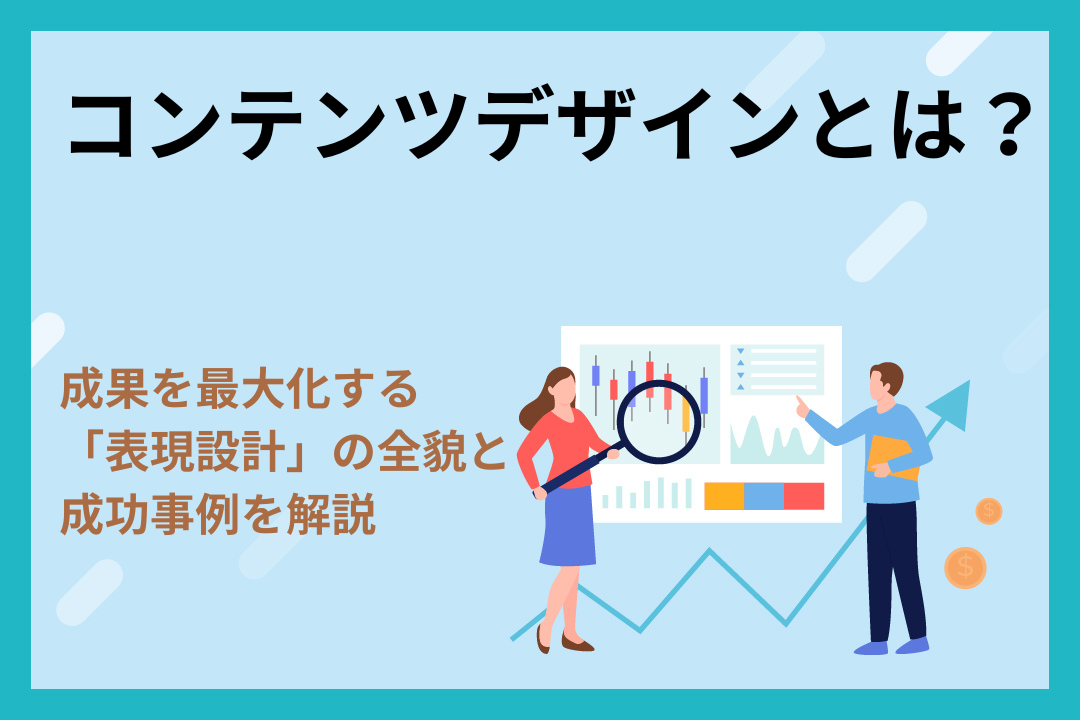 コンテンツデザインとは？

成果を最大化する
「表現設計」の全貌と
成功事例を解説

$

$